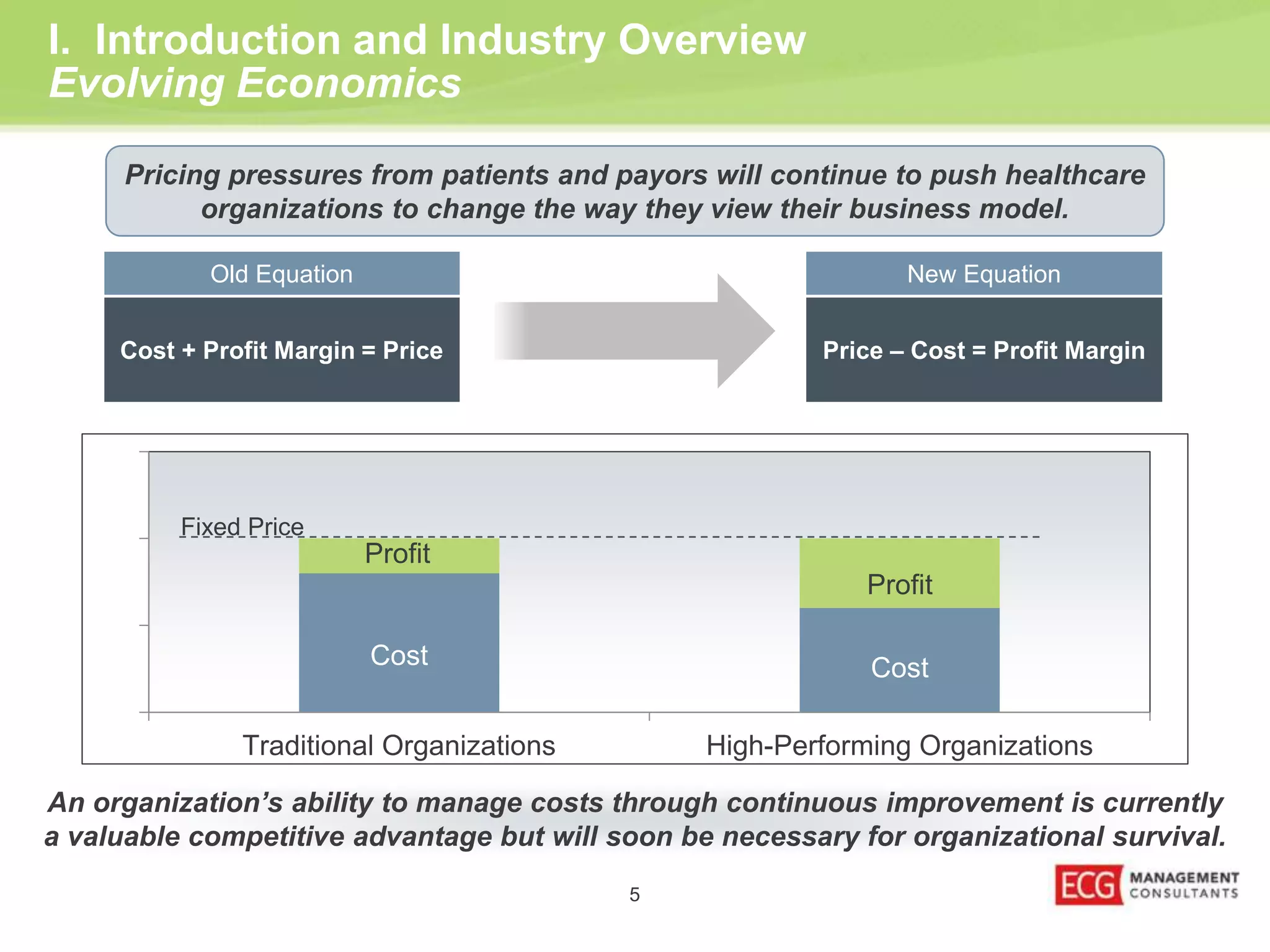 I. Introduction and Industry Overview
Evolving Economics

Pricing pressures from patients and payors will continue to push healthcare organizations to change the way they view their business model.

Old Equation

Cost + Profit Margin = Price

New Equation

Price – Cost = Profit Margin

Fixed Price

Profit

Cost

Profit

Cost

Traditional Organizations

High-Performing Organizations

An organization's ability to manage costs through continuous improvement is currently a valuable competitive advantage but will soon be necessary for organizational survival.

5

ECG MANAGEMENT CONSULTANTS